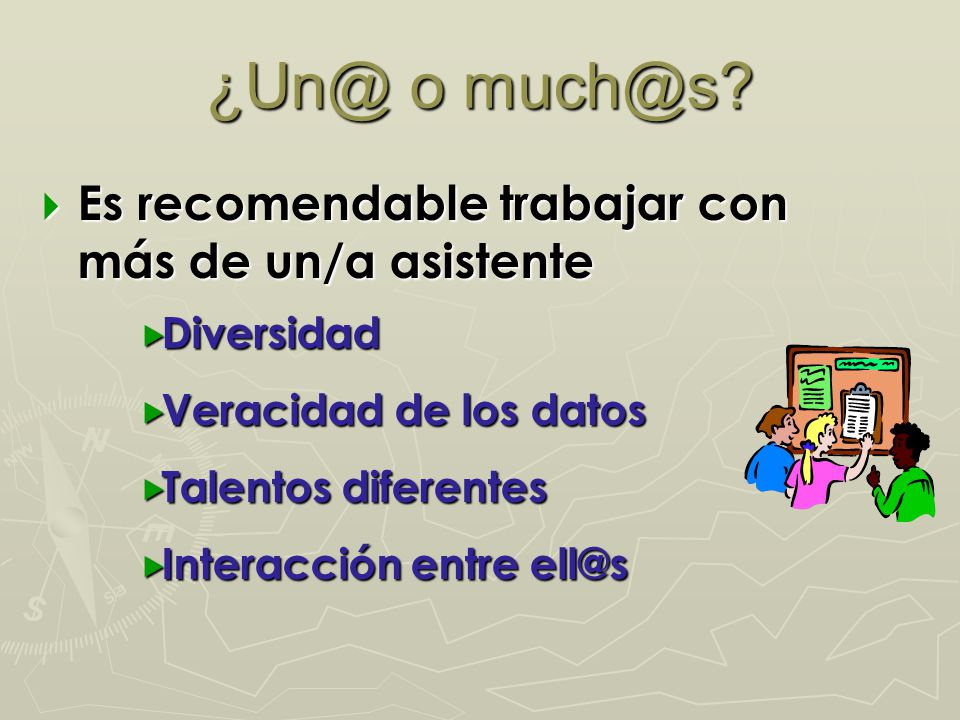 ¿Un@ o much@s?

Es recomendable trabajar con más de un/a asistente

Diversidad

Veracidad de los datos

Talentos diferentes

Interacción entre ell@s